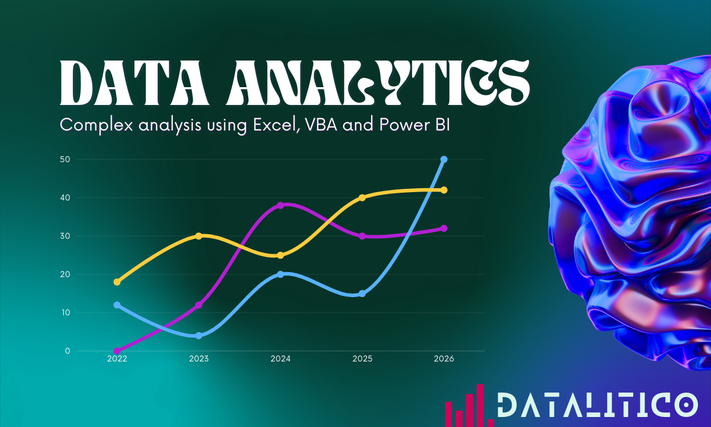 DATA ANALYTICS

Complex analysis using Excel, VBA and Power BI

50
40
30
20
10
0
2022
2023
2024
2025
2026

DATALITICO